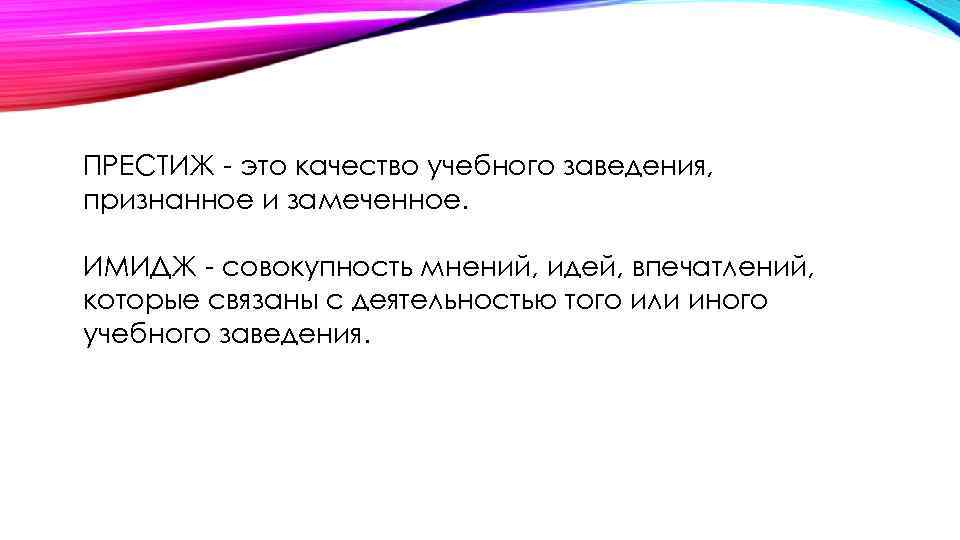 ПРЕСТИЖ - это качество учебного заведения, признанное и замеченное.

ИМИДЖ - совокупность мнений, идей, впечатлений, которые связаны с деятельностью того или иного учебного заведения.